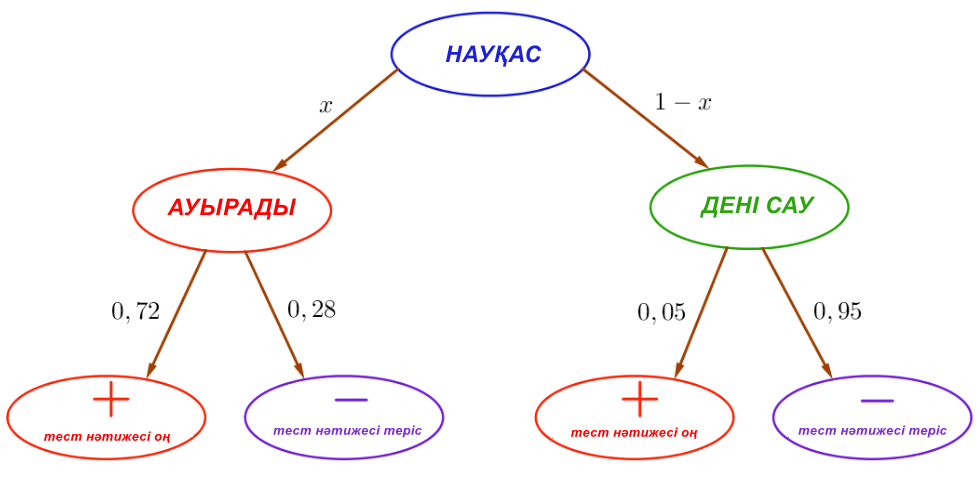 НАУҚАС

$x$

$1-x$

АУЫРАДЫ

ДЕНІ САУ

$0,72$

$0,28$

$0,05$

$0,95$

$+$
тест нәтижесі оң

$-$
тест нәтижесі теріс

$+$
тест нәтижесі оң

$-$
тест нәтижесі теріс